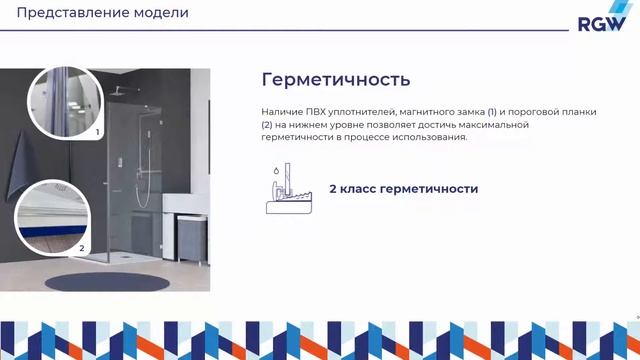 Представление модели

RGW

1

2

Герметичность

Наличие ПВХ уплотнителей, магнитного замка (1) и пороговой планки (2) на нижнем уровне позволяет достичь максимальной герметичности в процессе использования.

2 класс герметичности